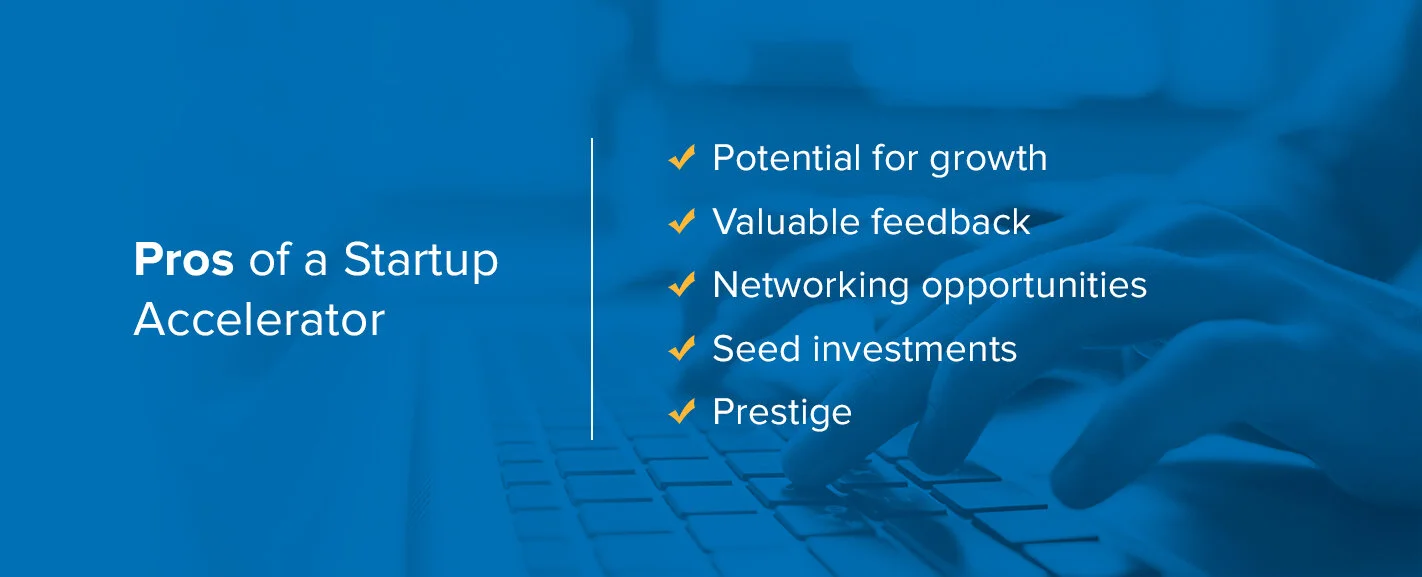 Pros of a Startup Accelerator

✓ Potential for growth
✓ Valuable feedback
✓ Networking opportunities
✓ Seed investments
✓ Prestige